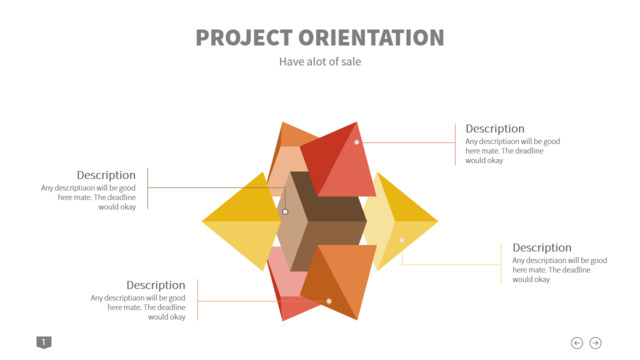 PROJECT ORIENTATION

Have alot of sale

Description
Any descriptiaon will be good here mate. The deadline would okay

Description
Any descriptiaon will be good here mate. The deadline would okay

Description
Any descriptiaon will be good here mate. The deadline would okay

Description
Any descriptiaon will be good here mate. The deadline would okay

1